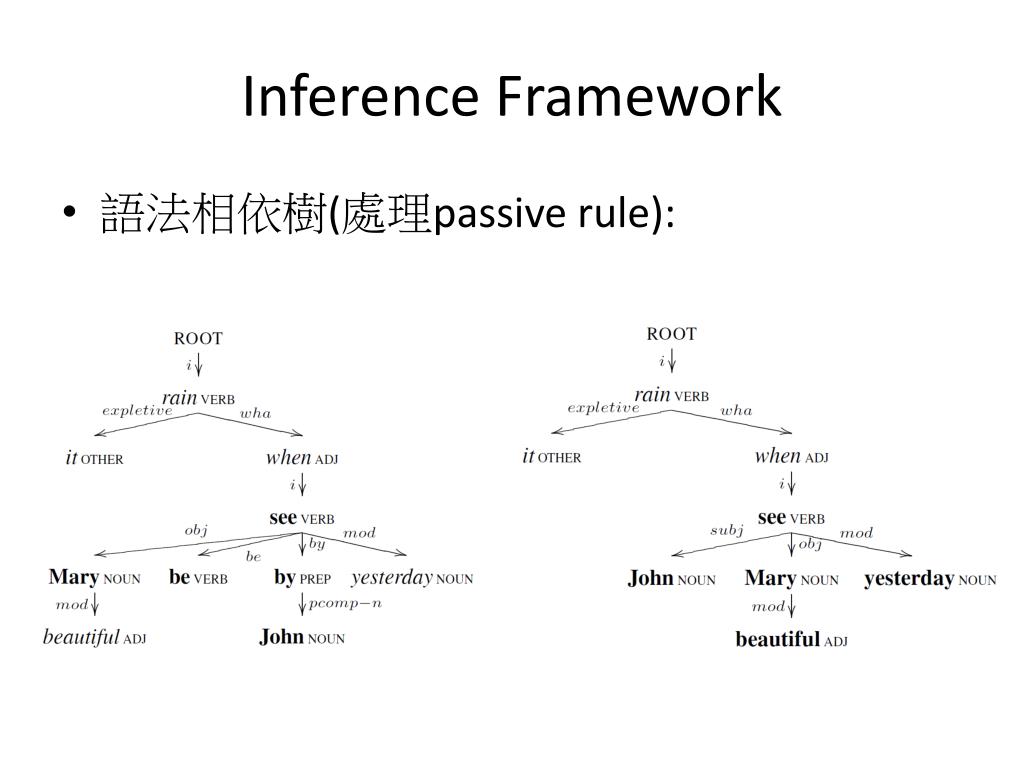 Inference Framework

• 語法相依樹(處理passive rule):

ROOT
i
rain VERB
expletive
wha
it OTHER
when ADJ
i
see VERB
obj
be
by
mod
Mary NOUN
be VERB
by PREP
yesterday NOUN
mod
pcomp−n
beautiful ADJ
John NOUN

ROOT
i
rain VERB
expletive
wha
it OTHER
when ADJ
i
see VERB
subj
obj
mod
John NOUN
Mary NOUN
yesterday NOUN
mod
beautiful ADJ